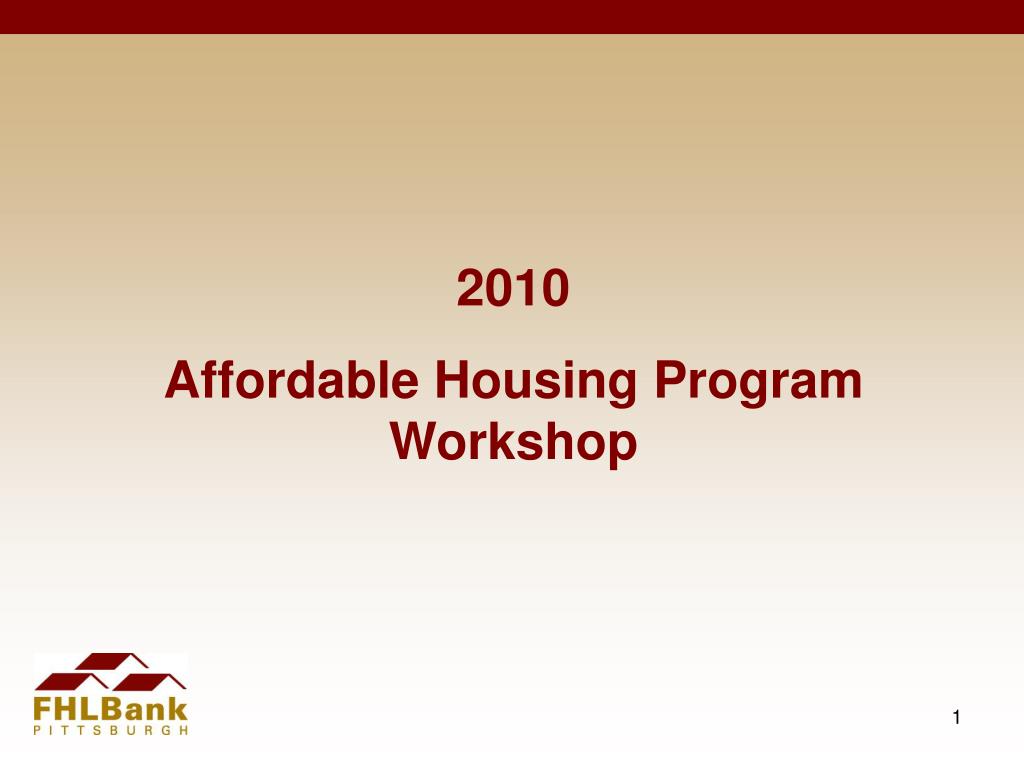 2010

Affordable Housing Program Workshop

FHLBank
PITTSBURGH

1